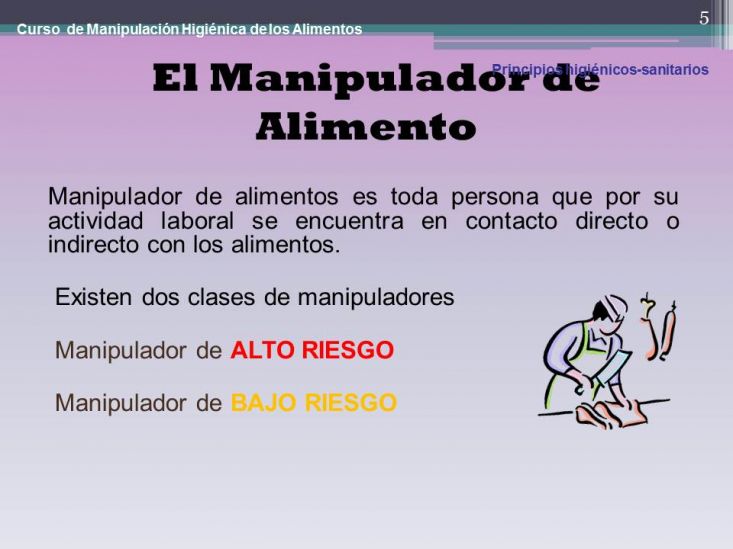 Curso de Manipulación Higiénica de los Alimentos

5

Principios higiénicos-sanitarios

El Manipulador de Alimento

Manipulador de alimentos es toda persona que por su actividad laboral se encuentra en contacto directo o indirecto con los alimentos.

Existen dos clases de manipuladores

Manipulador de ALTO RIESGO

Manipulador de BAJO RIESGO